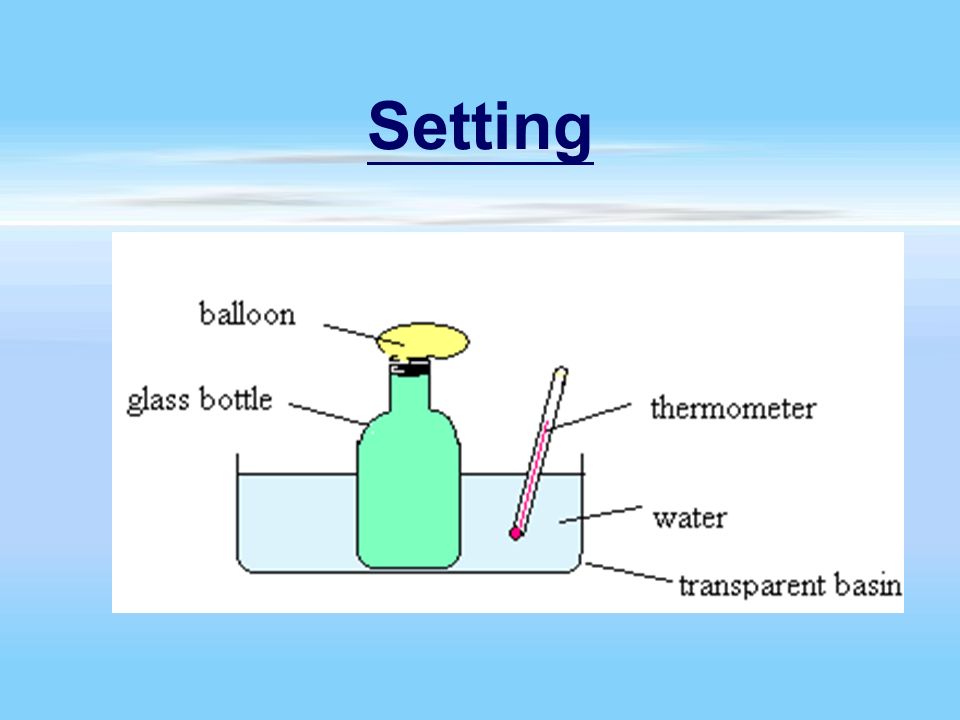 Setting

balloon
glass bottle
thermometer
water
transparent basin